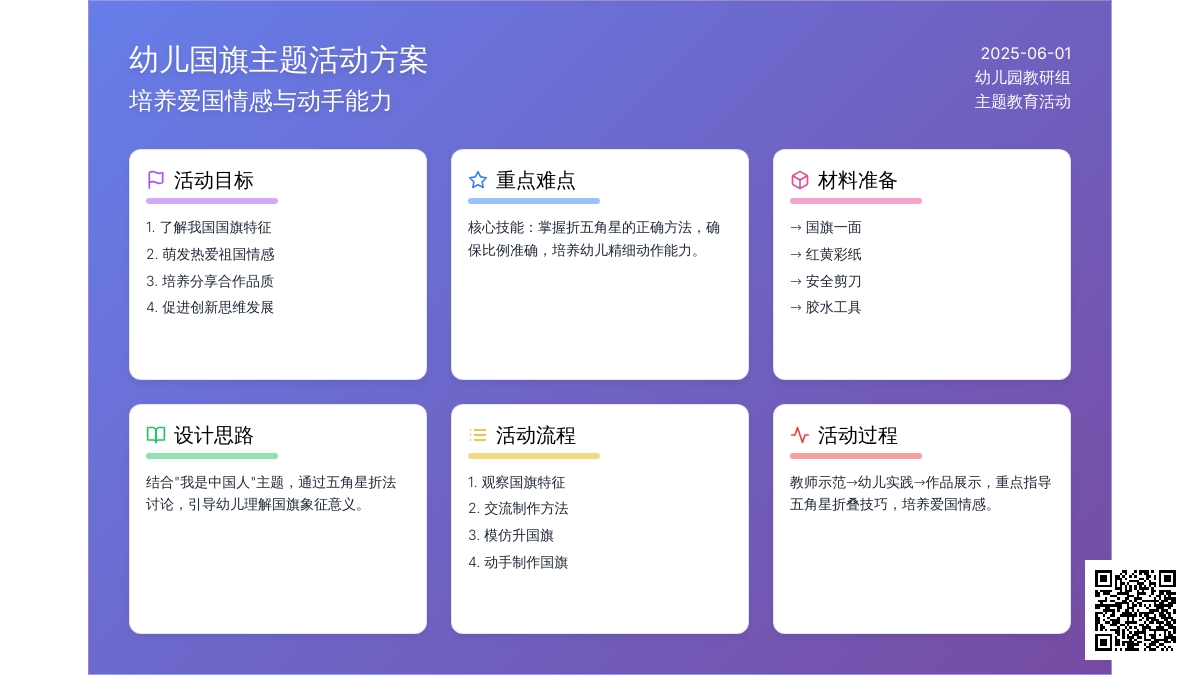 幼儿国旗主题活动方案
培养爱国情感与动手能力

2025-06-01
幼儿园教研组
主题教育活动

活动目标
1. 了解我国国旗特征
2. 萌发热爱祖国情感
3. 培养分享合作品质
4. 促进创新思维发展

重点难点
核心技能：掌握折五角星的正确方法，确保比例准确，培养幼儿精细动作能力。

材料准备
→ 国旗一面
→ 红黄彩纸
→ 安全剪刀
→ 胶水工具

设计思路
结合"我是中国人"主题，通过五角星折法讨论，引导幼儿理解国旗象征意义。

活动流程
1. 观察国旗特征
2. 交流制作方法
3. 模仿升国旗
4. 动手制作国旗

活动过程
教师示范→幼儿实践→作品展示，重点指导五角星折叠技巧，培养爱国情感。